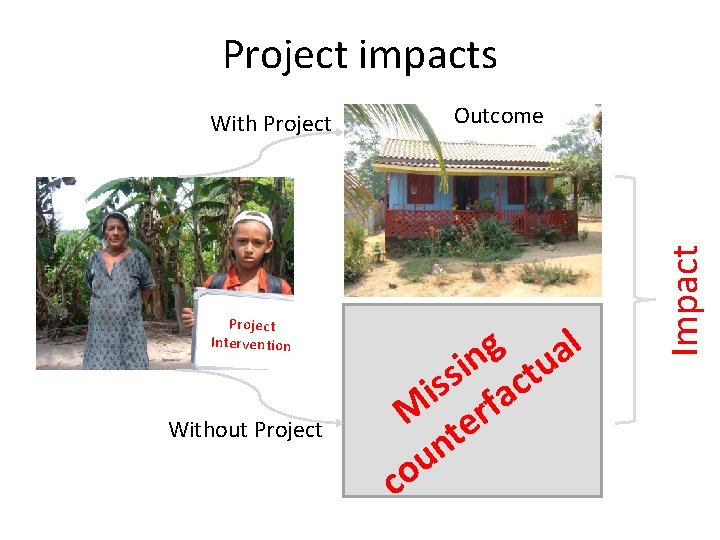 Project impacts

With Project

Outcome

Project Intervention

Without Project

Missing counterfactual

Impact